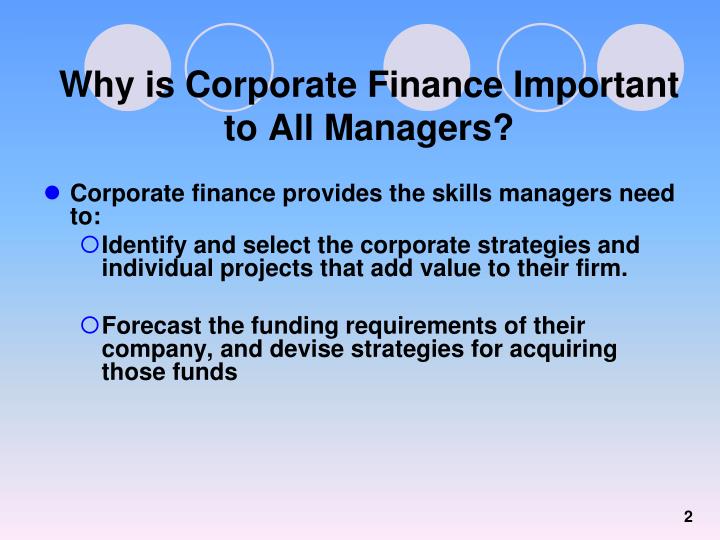 Why is Corporate Finance Important to All Managers?

Corporate finance provides the skills managers need to:

Identify and select the corporate strategies and individual projects that add value to their firm.

Forecast the funding requirements of their company, and devise strategies for acquiring those funds

2